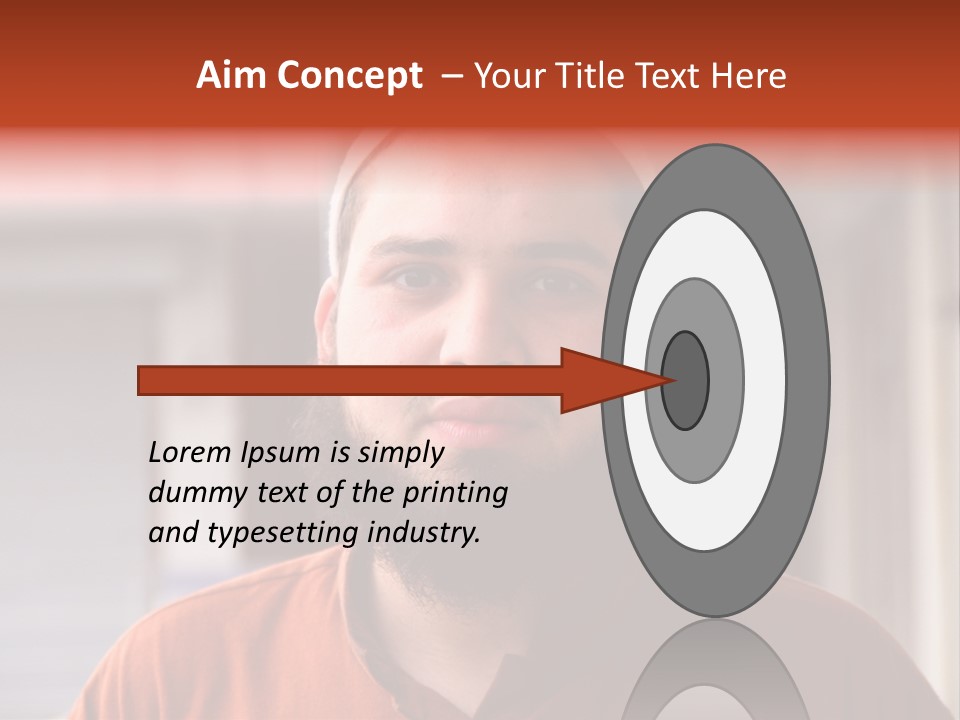 Aim Concept – Your Title Text Here

Lorem Ipsum is simply dummy text of the printing and typesetting industry.